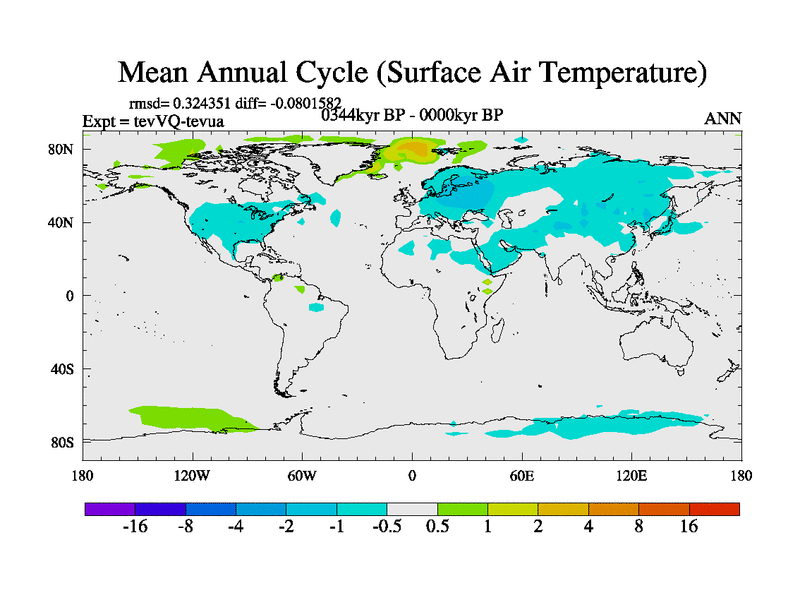 Mean Annual Cycle (Surface Air Temperature)

rmsd= 0.324351 diff= -0.0801582
Expt = tevVQ-tevua
0344kyr BP - 0000kyr BP
ANN

80N
40N
0
40S
80S

180
120W
60W
0
60E
120E
180

-16 -8 -4 -2 -1 -0.5 0.5 1 2 4 8 16